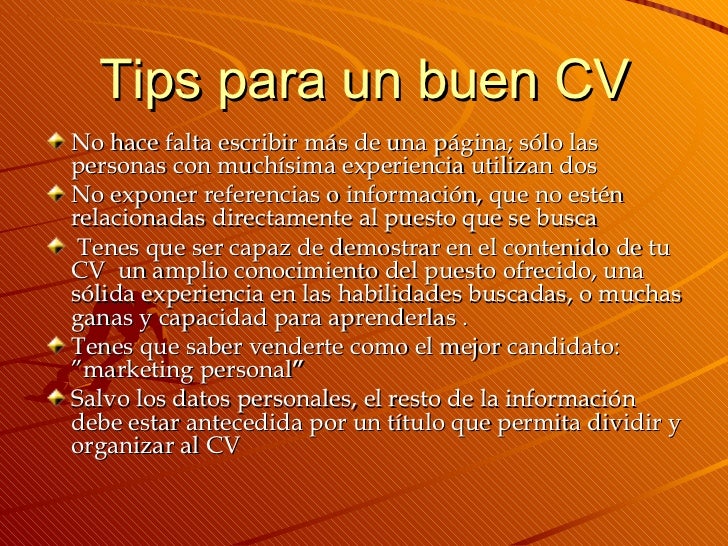 Tips para un buen CV

No hace falta escribir más de una página; sólo las personas con muchísima experiencia utilizan dos

No exponer referencias o información, que no estén relacionadas directamente al puesto que se busca

Tenes que ser capaz de demostrar en el contenido de tu CV un amplio conocimiento del puesto ofrecido, una sólida experiencia en las habilidades buscadas, o muchas ganas y capacidad para aprenderlas .

Tenes que saber venderte como el mejor candidato: "marketing personal"

Salvo los datos personales, el resto de la información debe estar antecedida por un título que permita dividir y organizar al CV